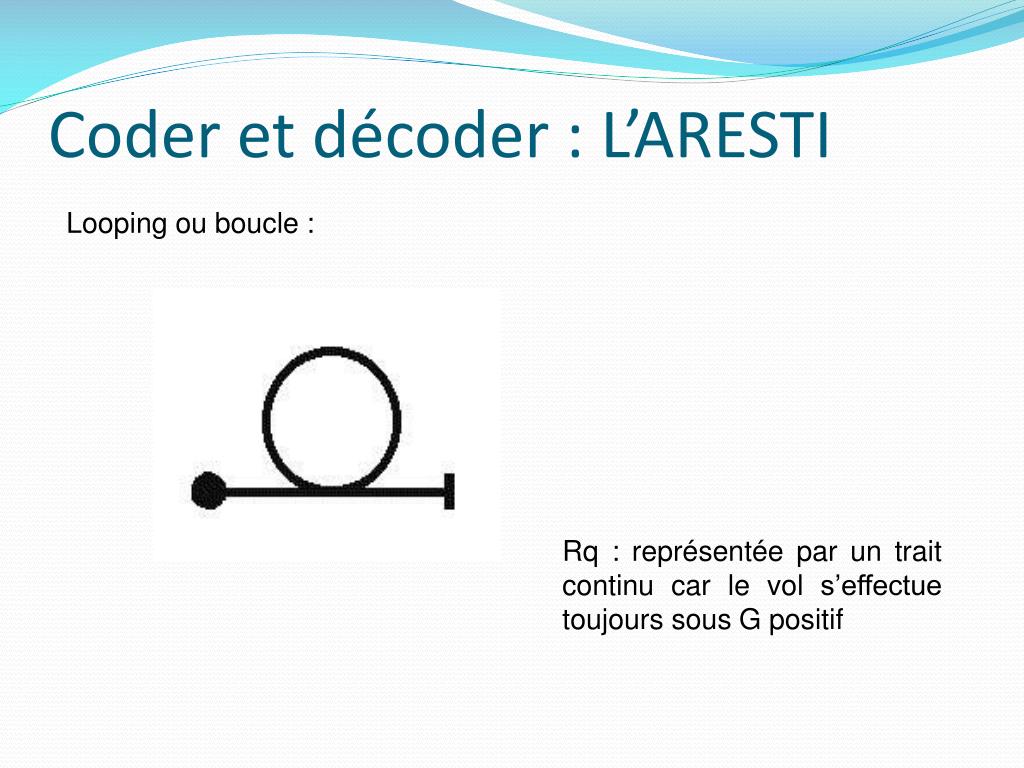 Coder et décoder : L’ARESTI

Looping ou boucle :

Rq : représentée par un trait continu car le vol s’effectue toujours sous G positif